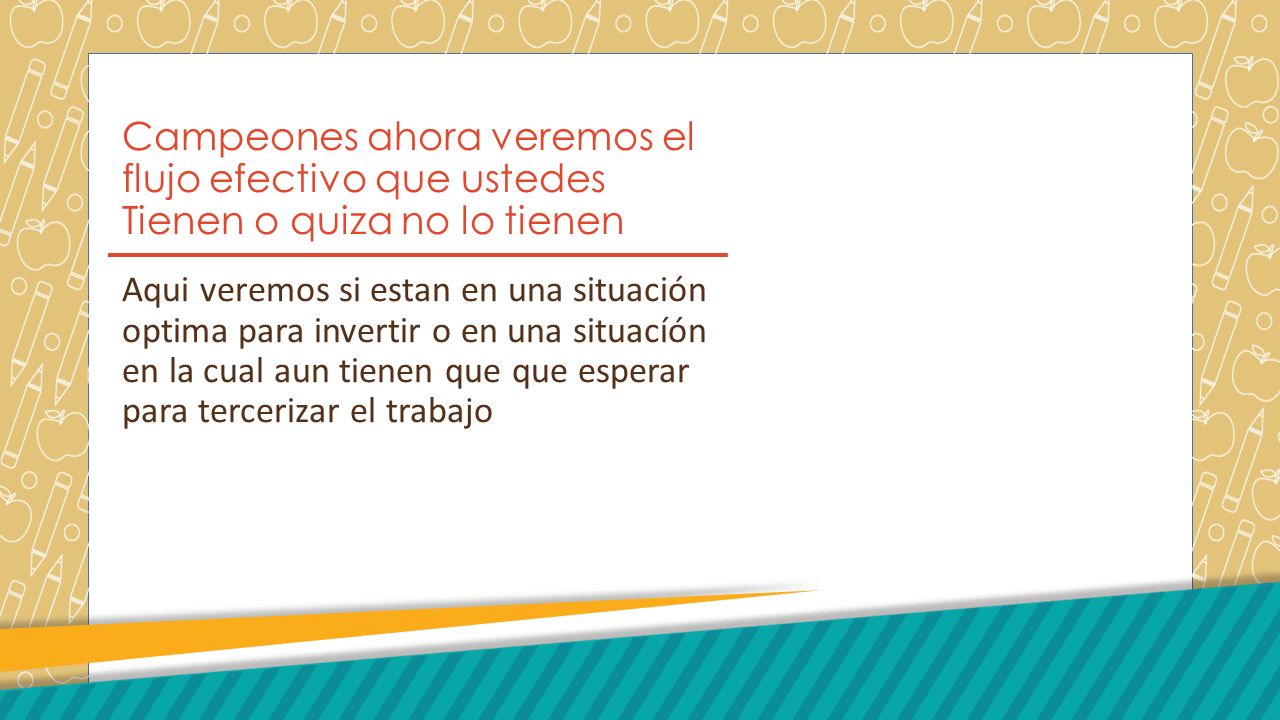 Campeones ahora veremos el flujo efectivo que ustedes Tienen o quiza no lo tienen

Aqui veremos si estan en una situación optima para invertir o en una situacíón en la cual aun tienen que que esperar para tercerizar el trabajo